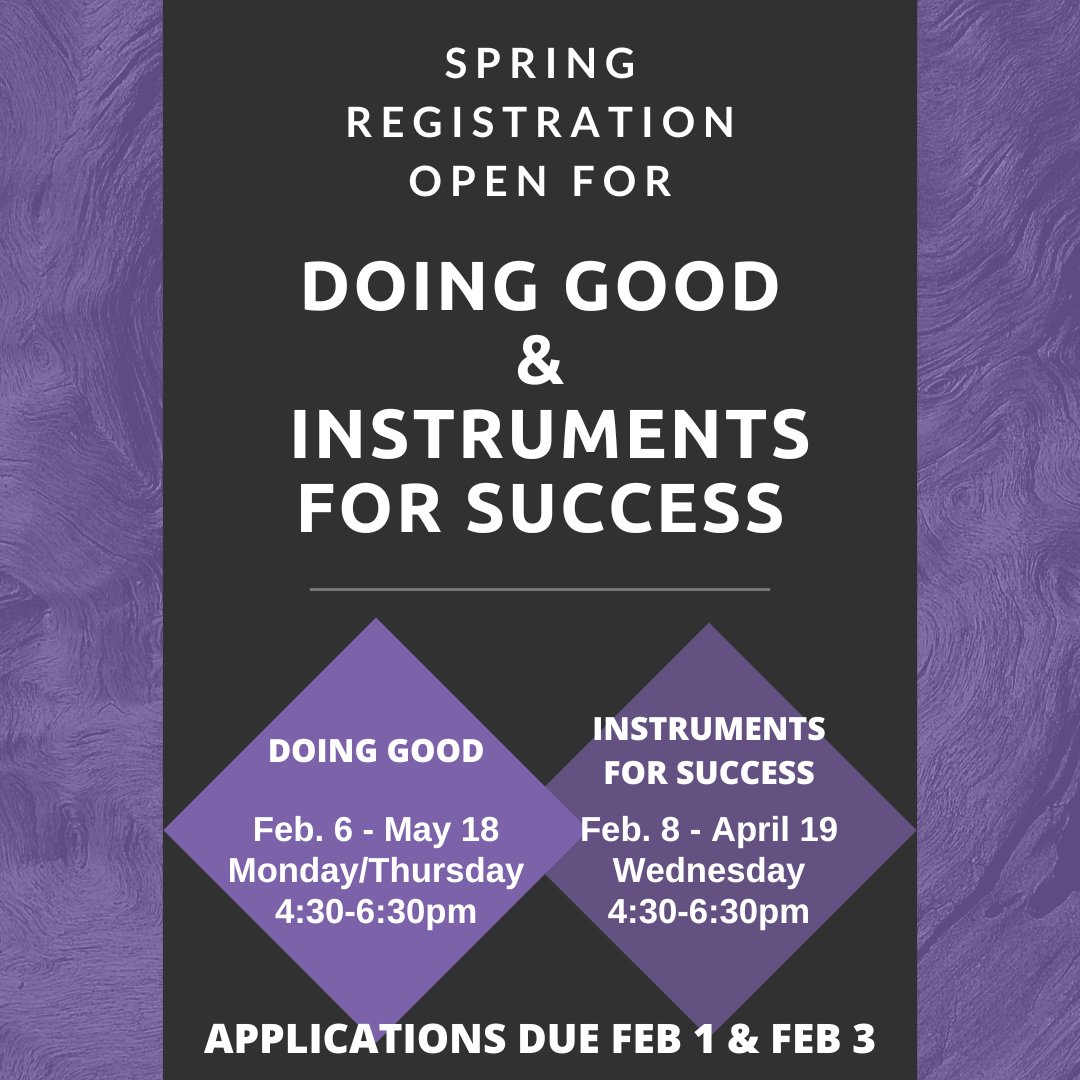 SPRING REGISTRATION OPEN FOR

DOING GOOD & INSTRUMENTS FOR SUCCESS

DOING GOOD

Feb. 6 - May 18
Monday/Thursday
4:30-6:30pm

INSTRUMENTS FOR SUCCESS

Feb. 8 - April 19
Wednesday
4:30-6:30pm

APPLICATIONS DUE FEB 1 & FEB 3